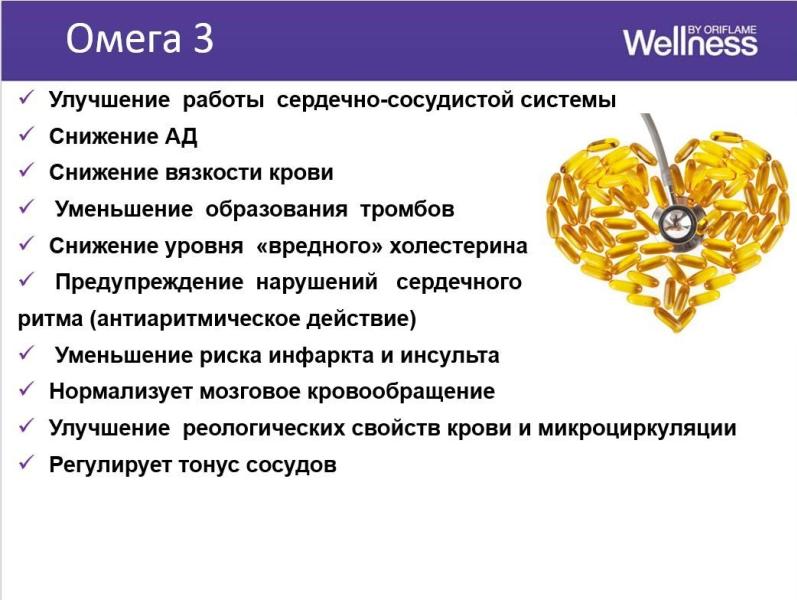 Омега 3

Wellness BY ORIFLAME

✓ Улучшение работы сердечно-сосудистой системы
✓ Снижение АД
✓ Снижение вязкости крови
✓ Уменьшение образования тромбов
✓ Снижение уровня «вредного» холестерина
✓ Предупреждение нарушений сердечного ритма (антиаритмическое действие)
✓ Уменьшение риска инфаркта и инсульта
✓ Нормализует мозговое кровообращение
✓ Улучшение реологических свойств крови и микроциркуляции
✓ Регулирует тонус сосудов